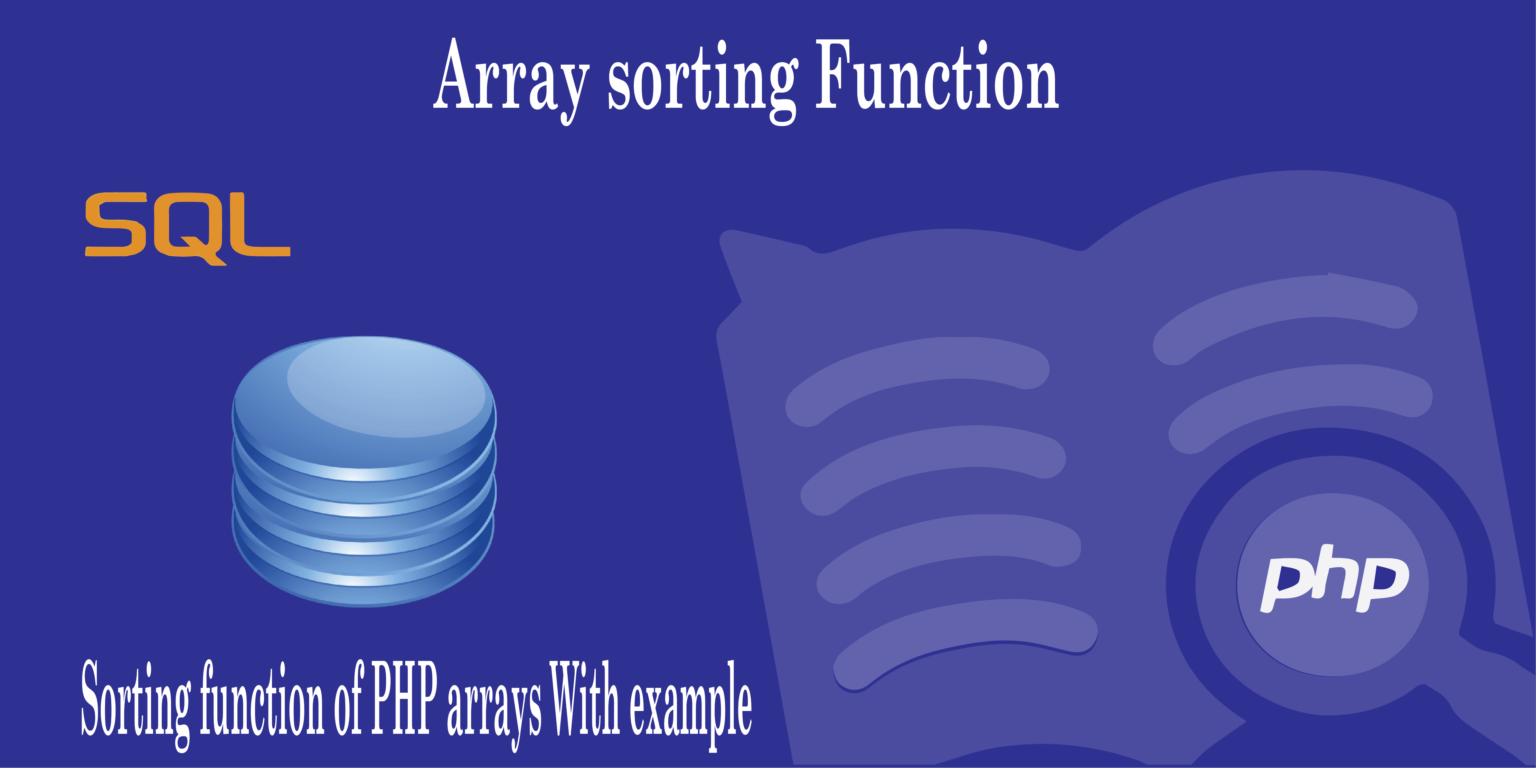 Array sorting Function

SQL

php

Sorting function of PHP arrays With example